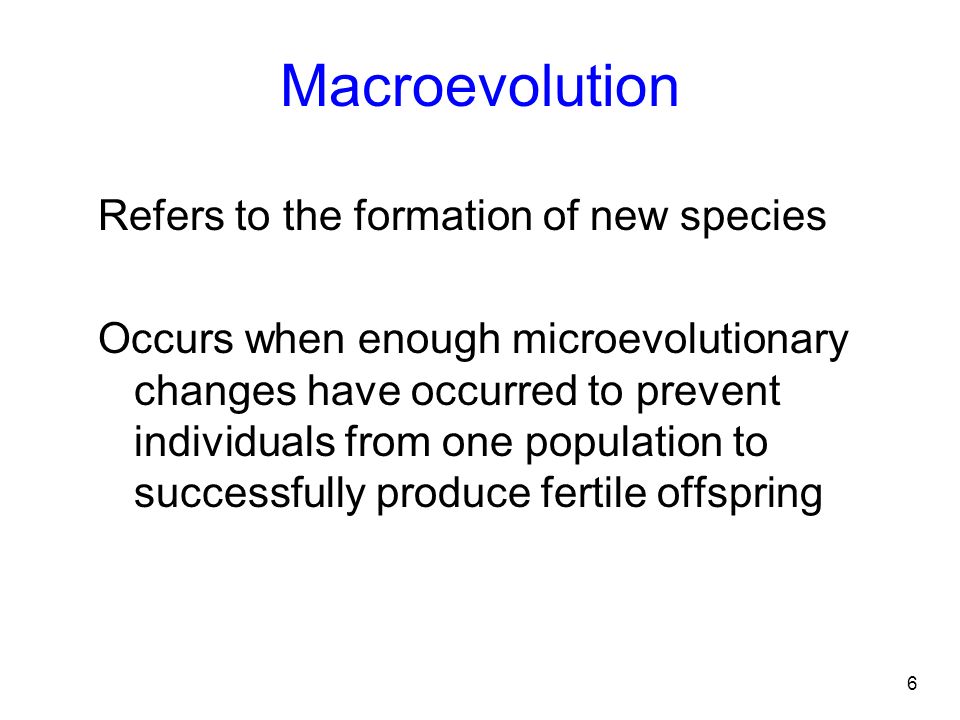 Macroevolution

Refers to the formation of new species

Occurs when enough microevolutionary changes have occurred to prevent individuals from one population to successfully produce fertile offspring

6